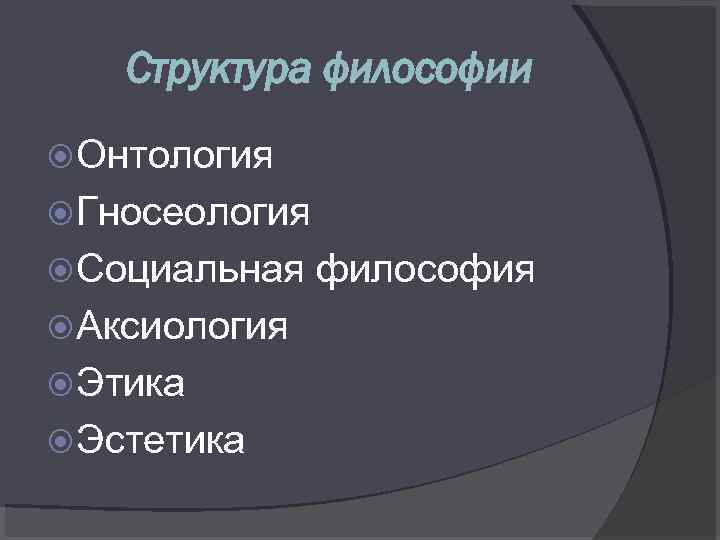 Структура философии

Онтология
Гносеология
Социальная философия
Аксиология
Этика
Эстетика